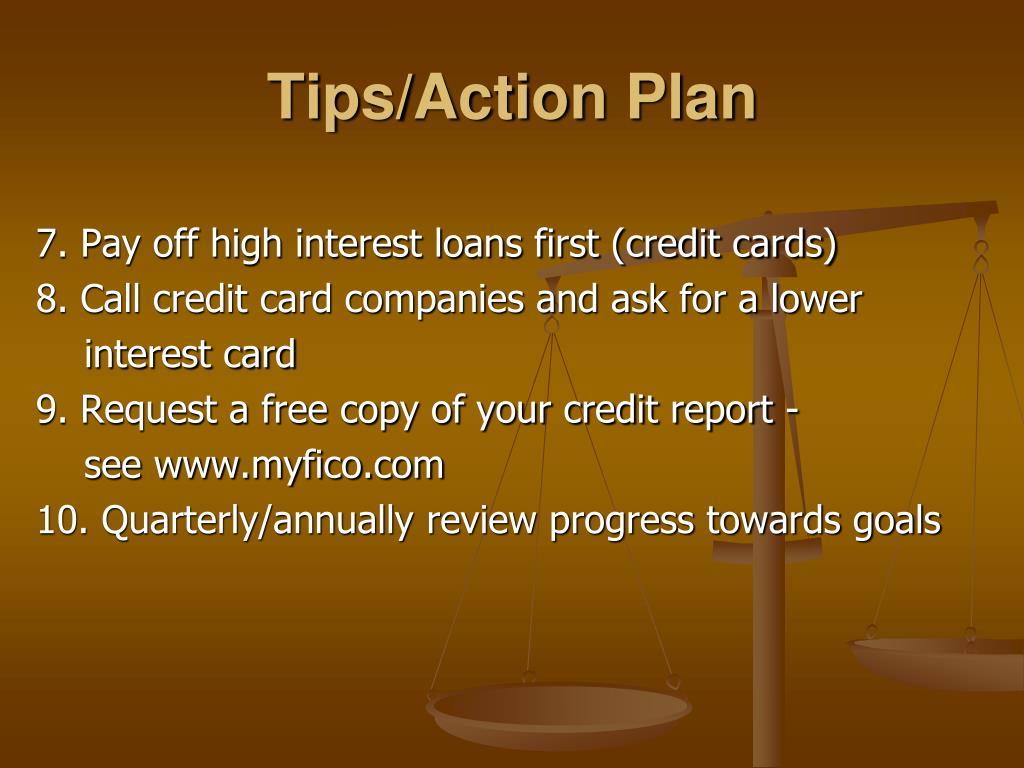 Tips/Action Plan

7. Pay off high interest loans first (credit cards)
8. Call credit card companies and ask for a lower interest card
9. Request a free copy of your credit report - see www.myfico.com
10. Quarterly/annually review progress towards goals